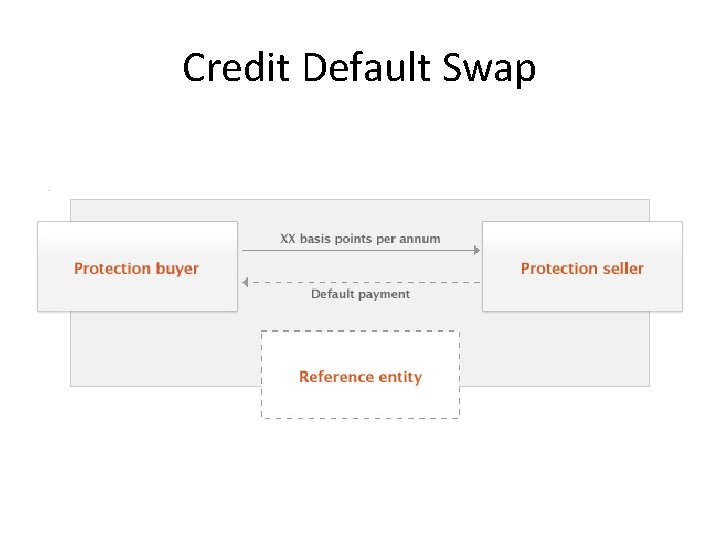 Credit Default Swap

Protection buyer

XX basis points per annum

Default payment

Protection seller

Reference entity